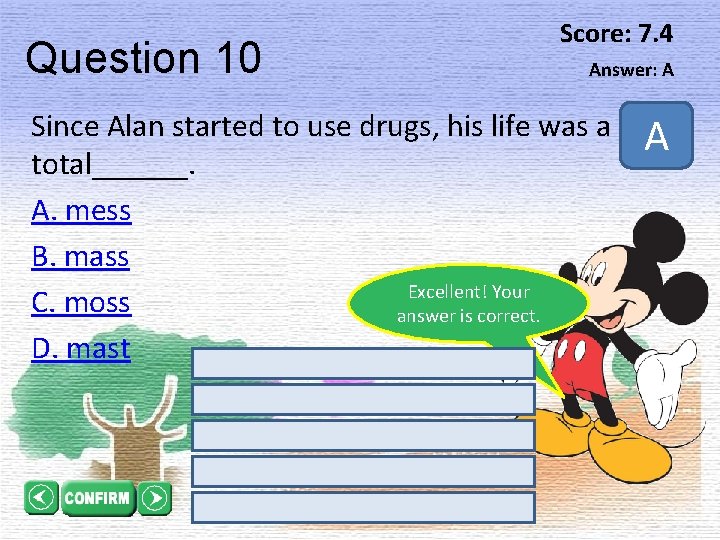 Question 10

Score: 7.4

Answer: A

Since Alan started to use drugs, his life was a total______.

A

A. mess

B. mass

C. moss

D. mast

Excellent! Your answer is correct.

CONFIRM